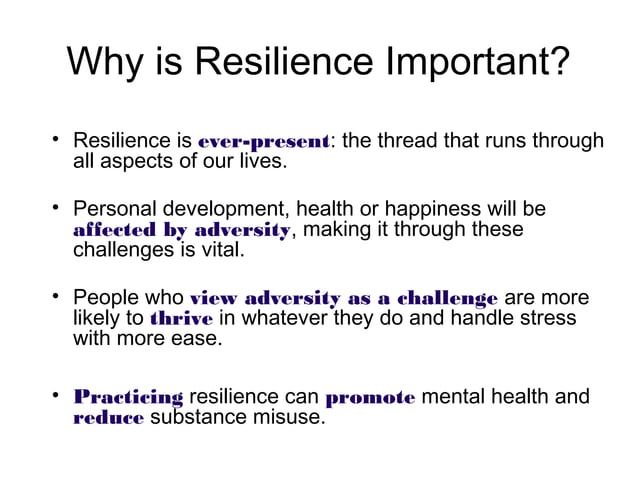 Why is Resilience Important?

• Resilience is ever-present: the thread that runs through all aspects of our lives.

• Personal development, health or happiness will be affected by adversity, making it through these challenges is vital.

• People who view adversity as a challenge are more likely to thrive in whatever they do and handle stress with more ease.

• Practicing resilience can promote mental health and reduce substance misuse.